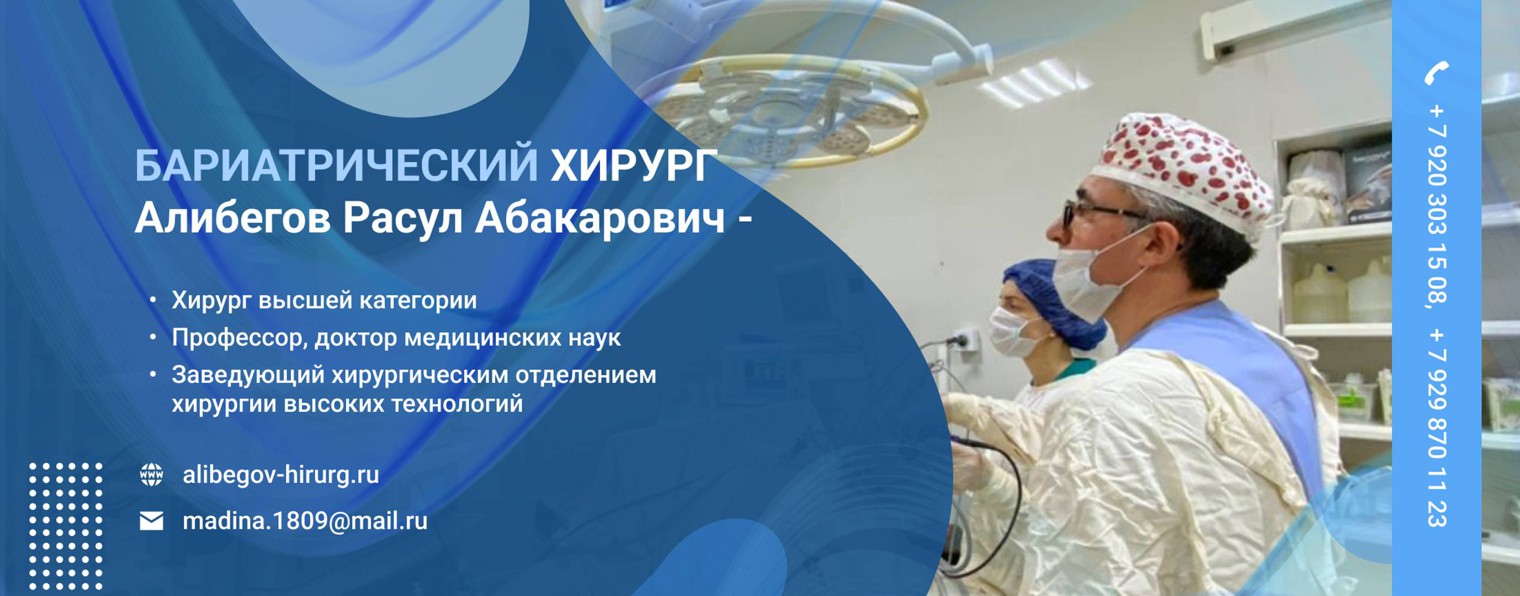 БАРИАТРИЧЕСКИЙ ХИРУРГ
Алибегов Расул Абакарович -

• Хирург высшей категории
• Профессор, доктор медицинских наук
• Заведующий хирургическим отделением хирургии высоких технологий

alibegov-hirurg.ru

madina.1809@mail.ru

+ 7 920 303 15 08, + 7 929 870 11 23